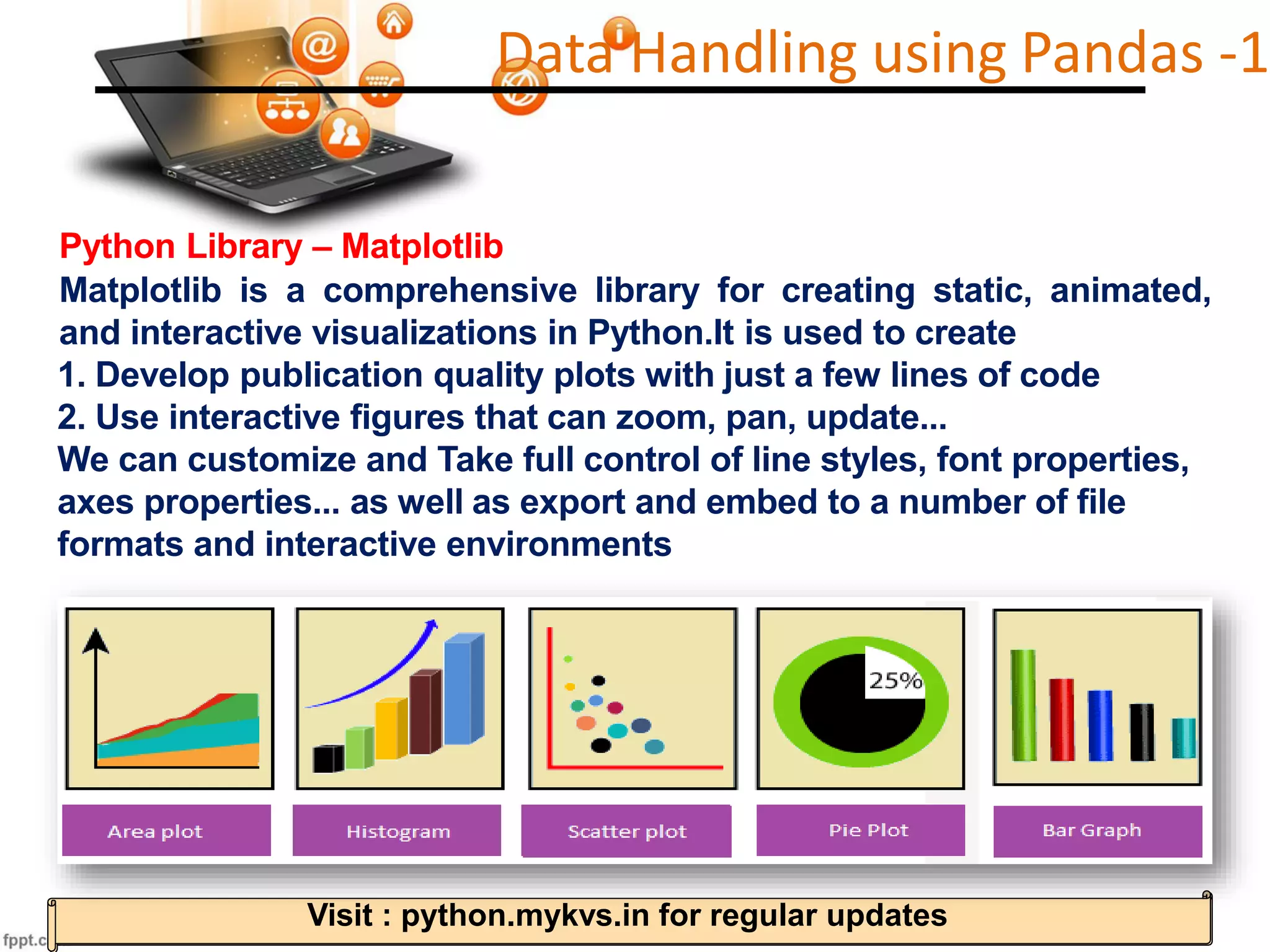 Data Handling using Pandas -1

Python Library – Matplotlib

Matplotlib is a comprehensive library for creating static, animated, and interactive visualizations in Python.It is used to create
1. Develop publication quality plots with just a few lines of code
2. Use interactive figures that can zoom, pan, update...
We can customize and Take full control of line styles, font properties, axes properties... as well as export and embed to a number of file formats and interactive environments

25%

Area plot
Histogram
Scatter plot
Pie Plot
Bar Graph

Visit : python.mykvs.in for regular updates

fppt.c